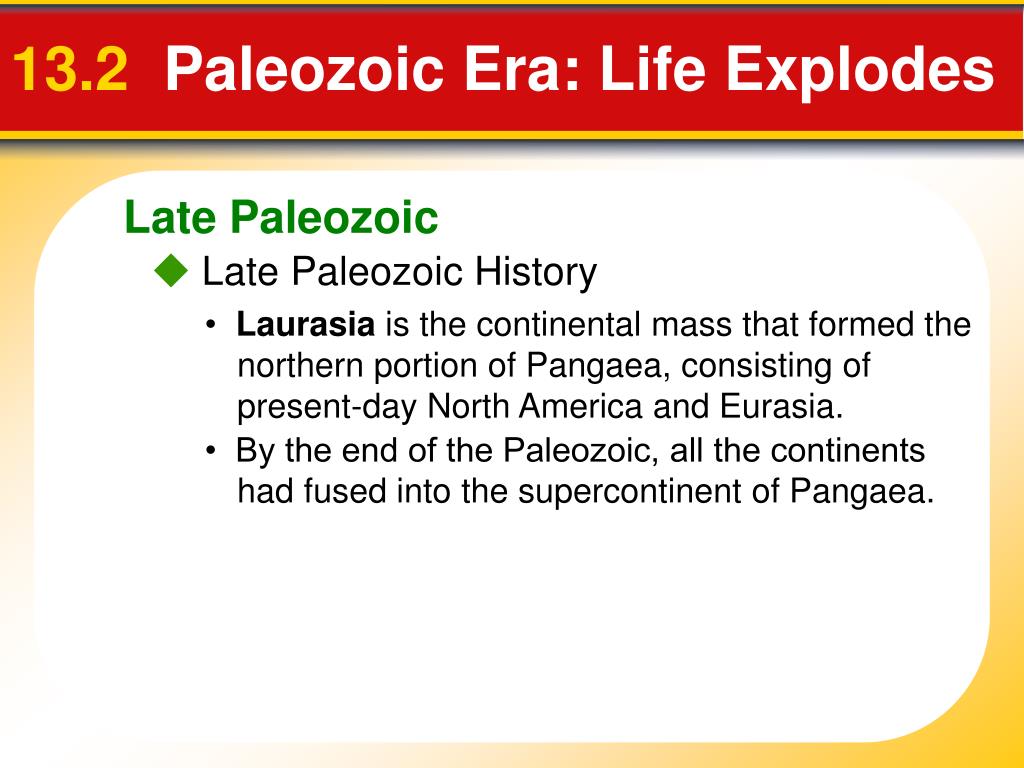 13.2 Paleozoic Era: Life Explodes

Late Paleozoic

◆ Late Paleozoic History

• Laurasia is the continental mass that formed the northern portion of Pangaea, consisting of present-day North America and Eurasia.

• By the end of the Paleozoic, all the continents had fused into the supercontinent of Pangaea.